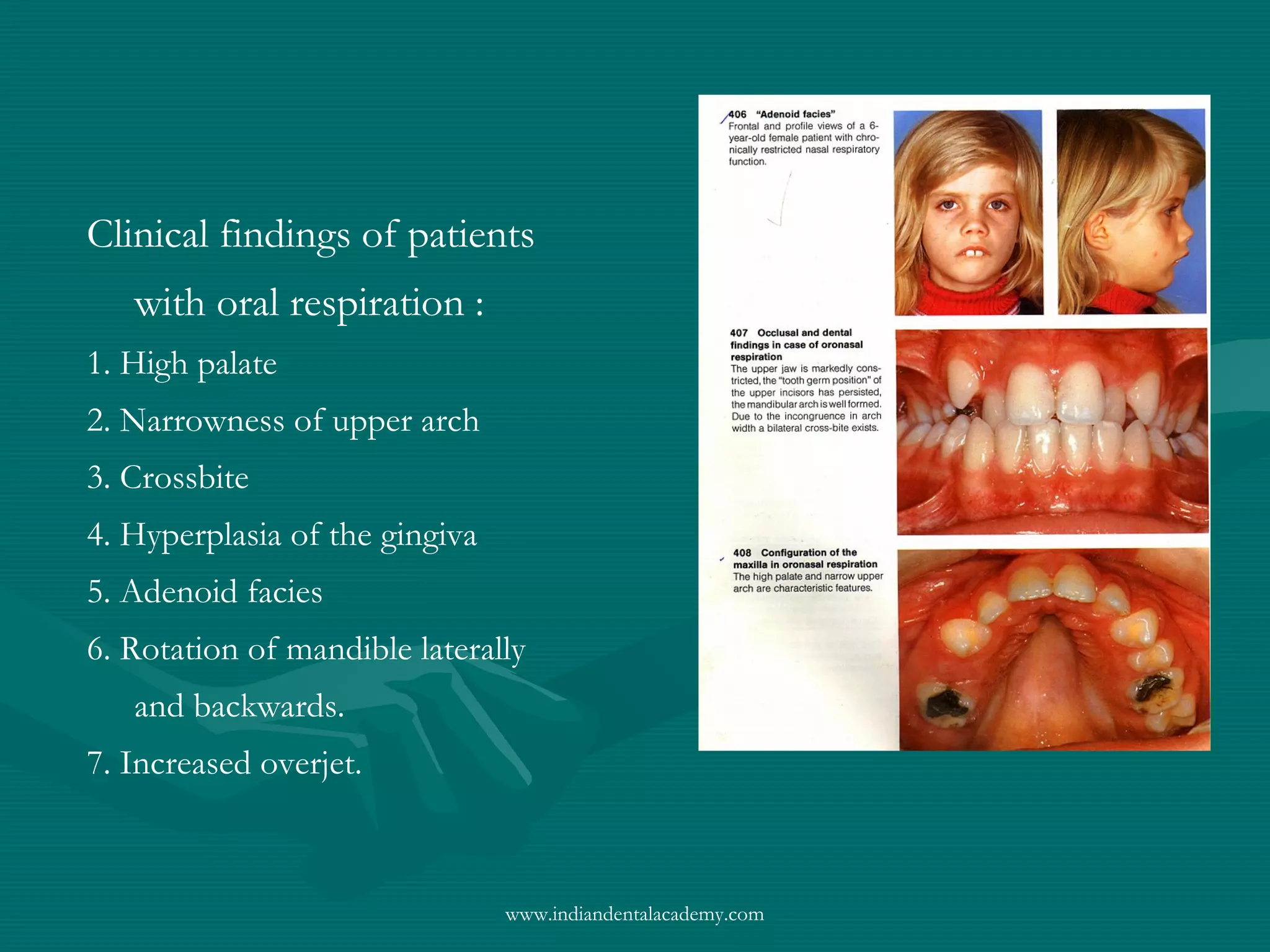 Clinical findings of patients with oral respiration :

1. High palate
2. Narrowness of upper arch
3. Crossbite
4. Hyperplasia of the gingiva
5. Adenoid facies
6. Rotation of mandible laterally and backwards.
7. Increased overjet.

406 "Adenoid facies"
Frontal and profile views of a 6-year-old female patient with chronically restricted nasal respiratory function.

407 Occlusal and dental findings in case of oronasal respiration
The upper jaw is markedly constricted, the "tooth germ position" of the upper incisors has persisted, the mandibular arch is well formed. Due to the incongruence in arch width a bilateral cross-bite exists.

408 Configuration of the maxilla in oronasal respiration
The high palate and narrow upper arch are characteristic features.

www.indiandentalacademy.com